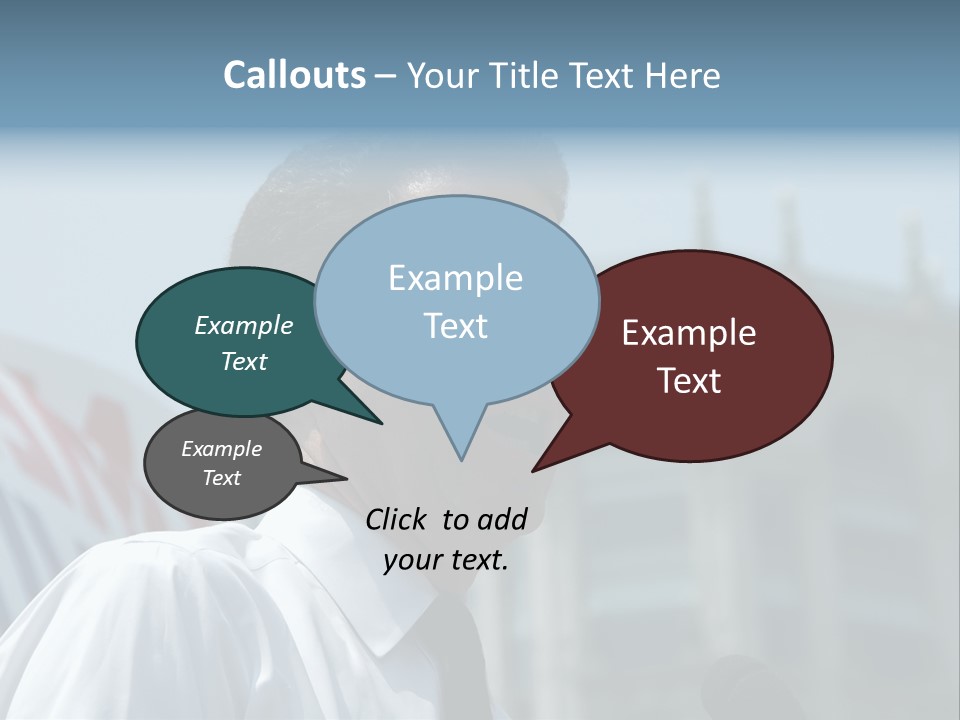 Callouts – Your Title Text Here

Example Text

Example Text

Example Text

Example Text

Click to add your text.